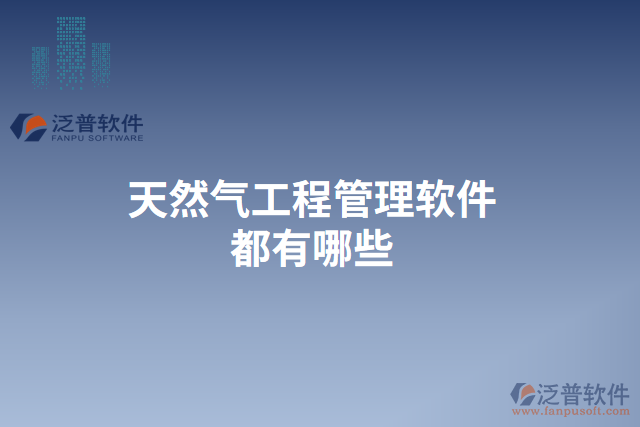 泛普软件
FANPU SOFTWARE

天然气工程管理软件
都有哪些

泛普软件
www.fanpusoft.com